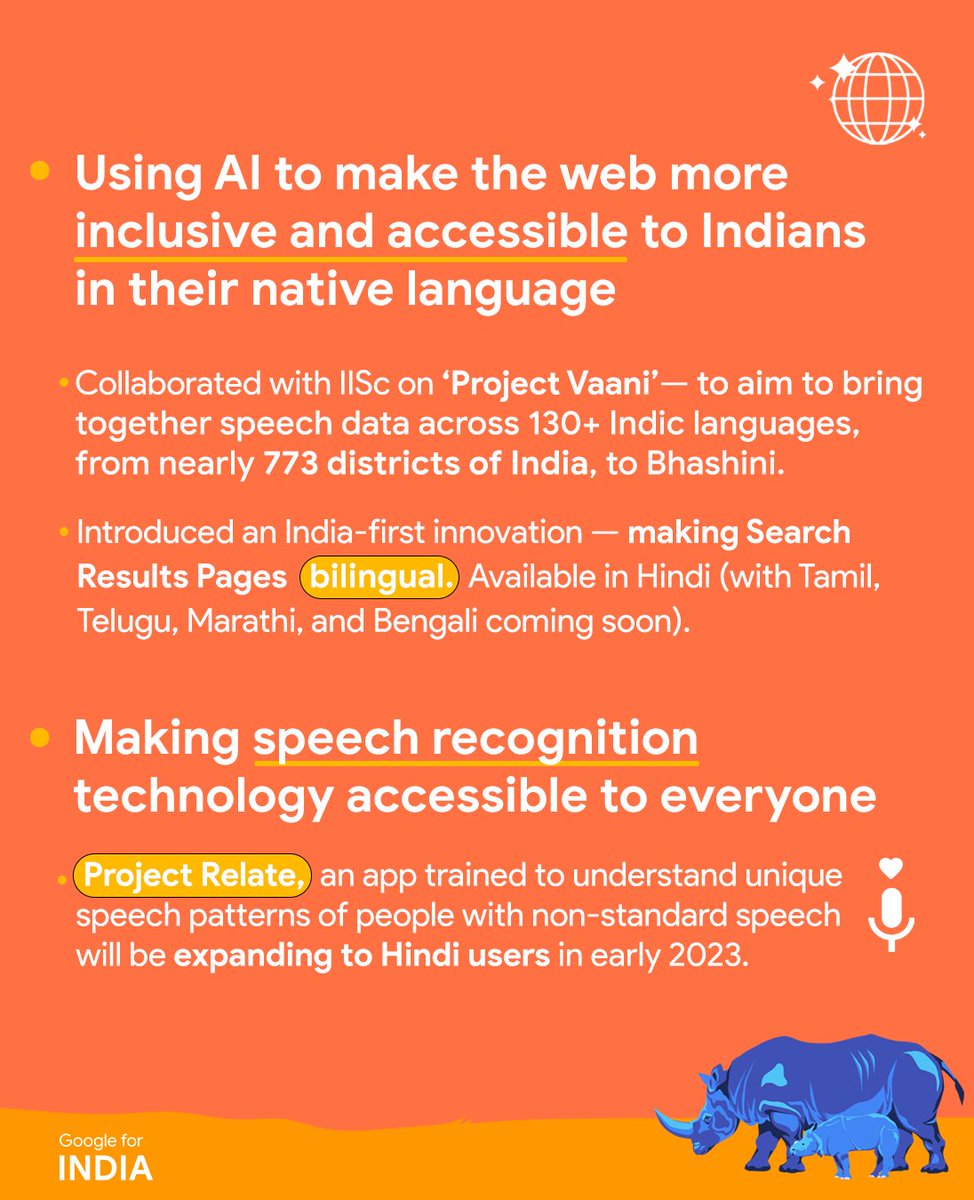 • Using AI to make the web more inclusive and accessible to Indians in their native language

• Collaborated with IISc on 'Project Vaani'— to aim to bring together speech data across 130+ Indic languages, from nearly 773 districts of India, to Bhashini.

• Introduced an India-first innovation — making Search Results Pages bilingual. Available in Hindi (with Tamil, Telugu, Marathi, and Bengali coming soon).

• Making speech recognition technology accessible to everyone

• Project Relate, an app trained to understand unique speech patterns of people with non-standard speech will be expanding to Hindi users in early 2023.

Google for
INDIA